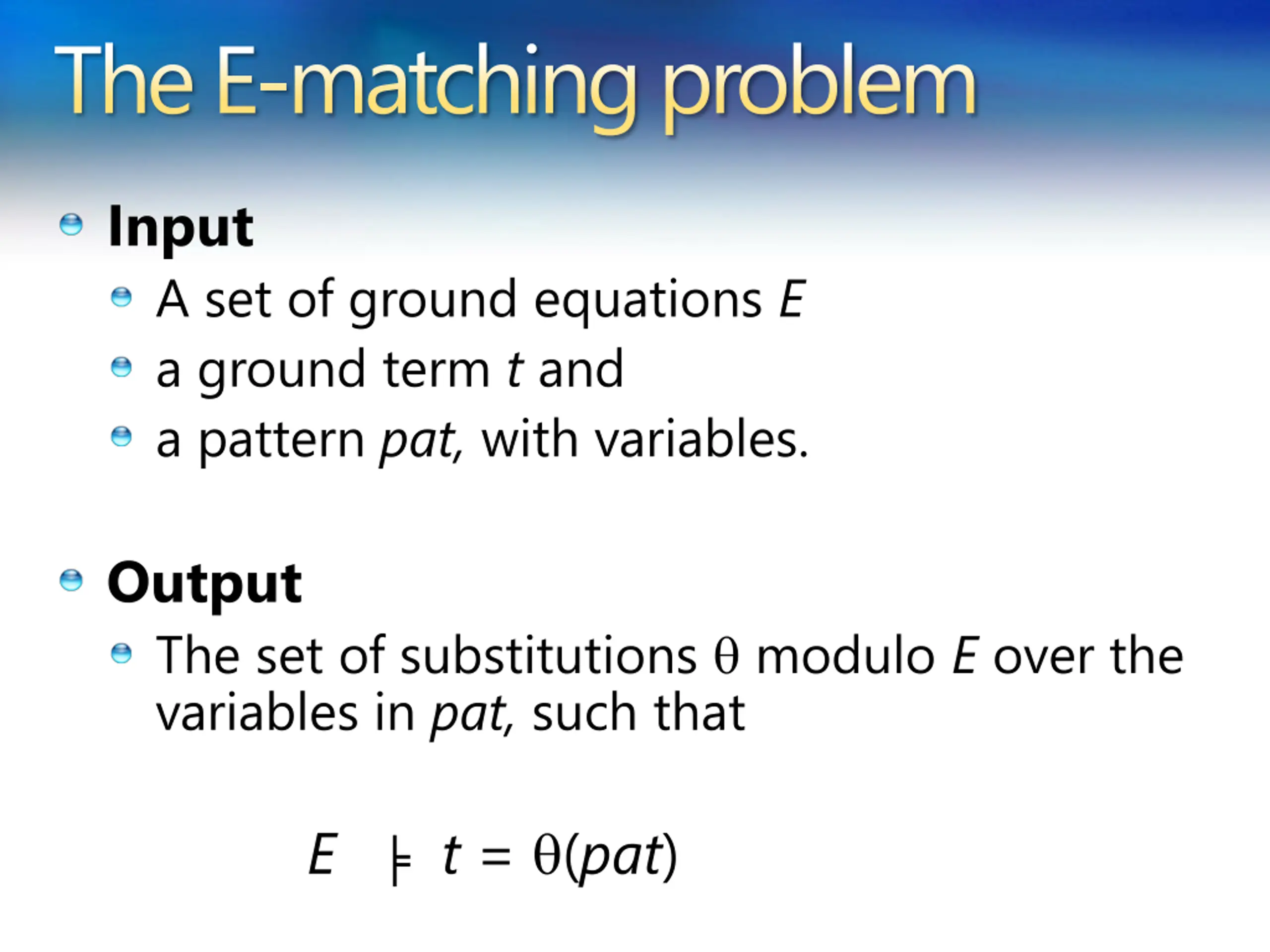 The E-matching problem

Input
A set of ground equations $E$
a ground term $t$ and
a pattern $pat$, with variables.

Output
The set of substitutions $\theta$ modulo $E$ over the variables in $pat$, such that

$E \models t = \theta(pat)$